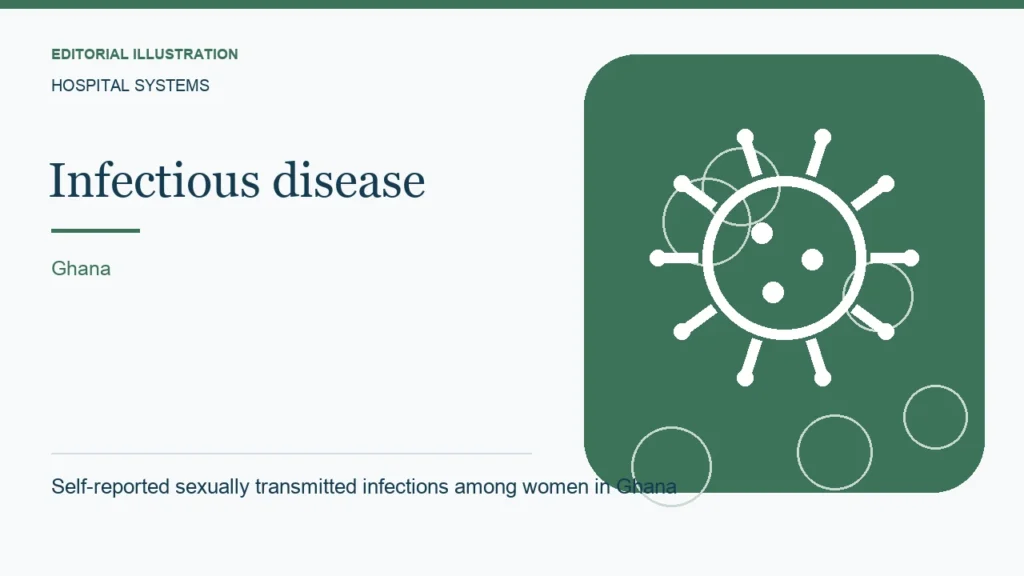 EDITORIAL ILLUSTRATION

HOSPITAL SYSTEMS

Infectious disease

Ghana

Self-reported sexually transmitted infections among women in Ghana